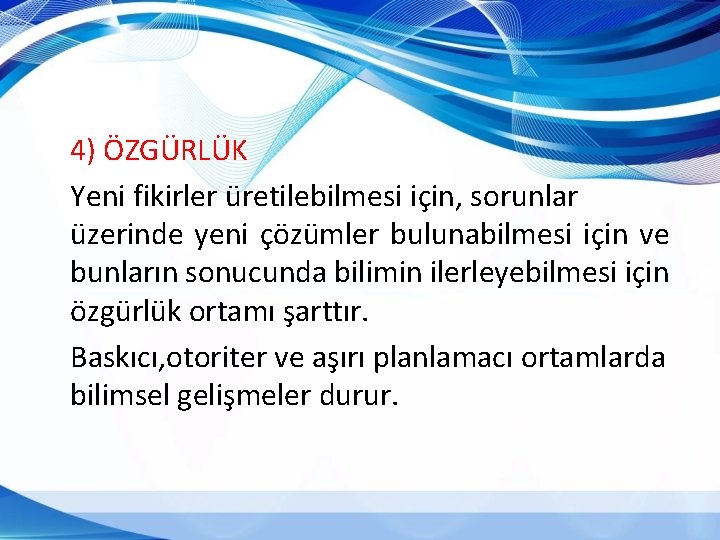 4) ÖZGÜRLÜK

Yeni fikirler üretilebilmesi için, sorunlar üzerinde yeni çözümler bulunabilmesi için ve bunların sonucunda bilimin ilerleyebilmesi için özgürlük ortamı şarttır.

Baskıcı,otoriter ve aşırı planlamacı ortamlarda bilimsel gelişmeler durur.